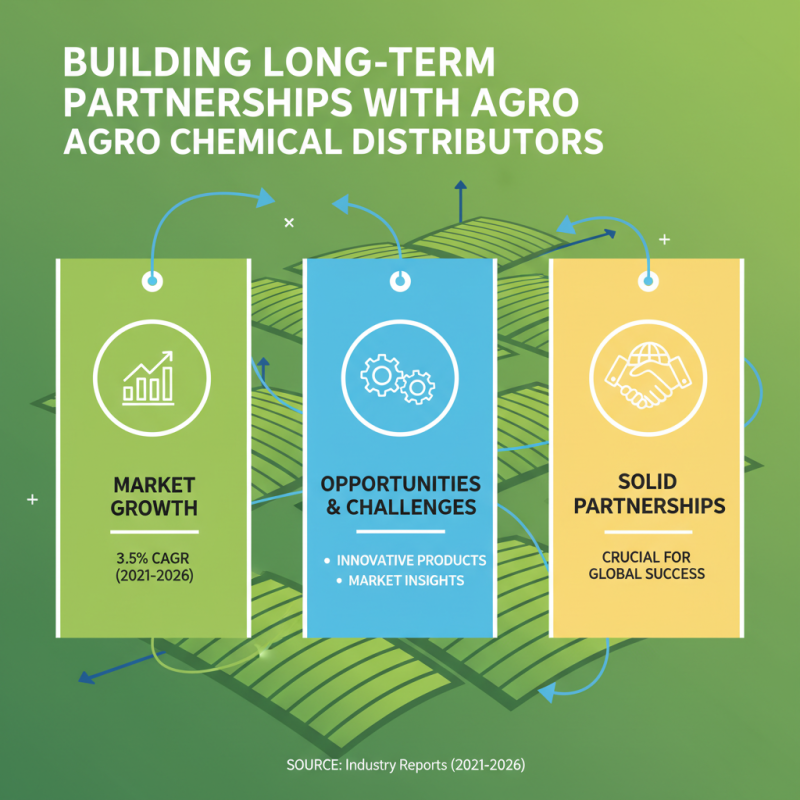 BUILDING LONG-TERM PARTNERSHIPS WITH AGRO AGRO CHEMICAL DISTRIBUTORS

MARKET GROWTH

3.5% CAGR (2021-2026)

OPPORTUNITIES & CHALLENGES

• INNOVATIVE PRODUCTS
• MARKET INSIGHTS

SOLID PARTNERSHIPS

CRUCIAL FOR GLOBAL SUCCESS

SOURCE: Industry Reports (2021-2026)